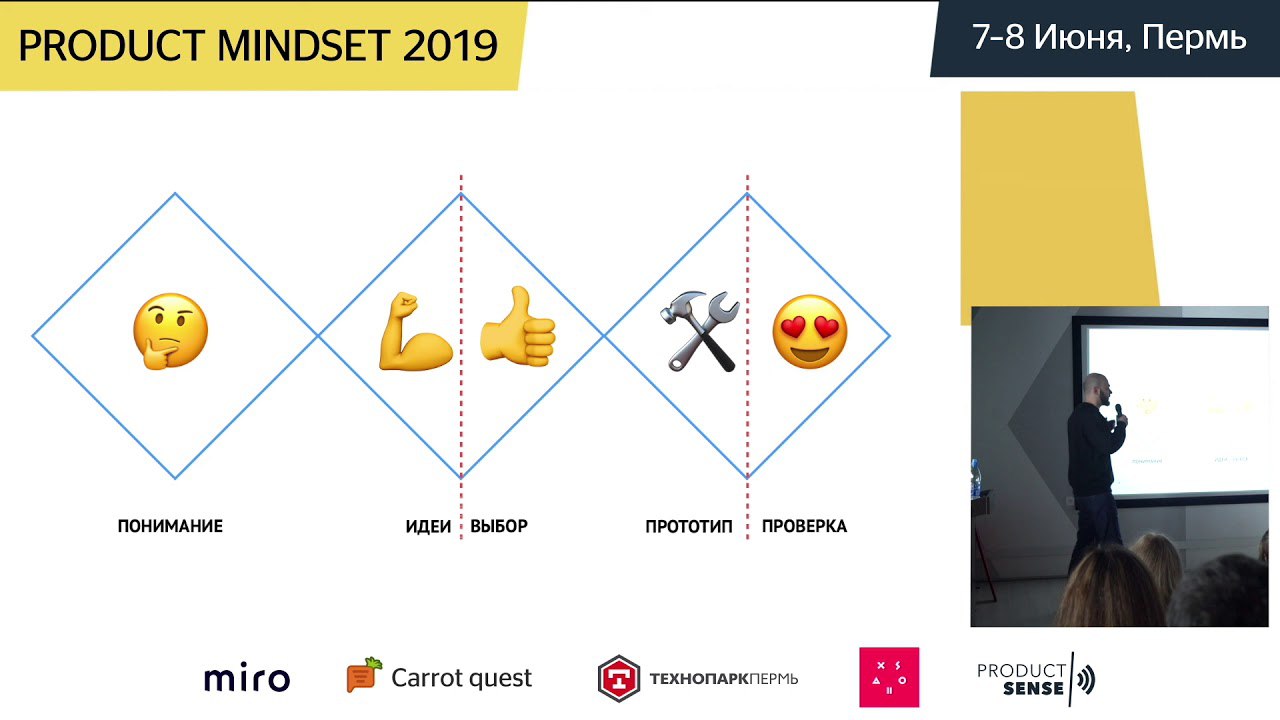 PRODUCT MINDSET 2019

7-8 Июня, Пермь

ПОНИМАНИЕ

ИДЕИ

ВЫБОР

ПРОТОТИП

ПРОВЕРКА

miro

Carrot quest

ТЕХНОПАРКПЕРМЬ

PRODUCT SENSE